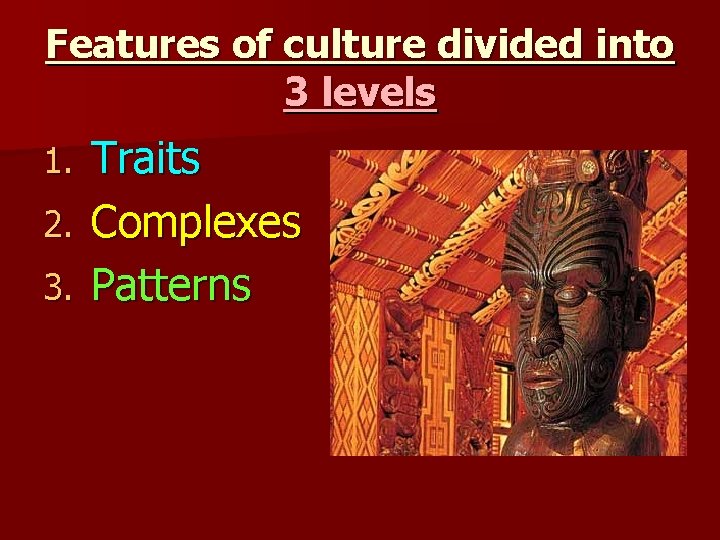 Features of culture divided into 3 levels

1. Traits
2. Complexes
3. Patterns